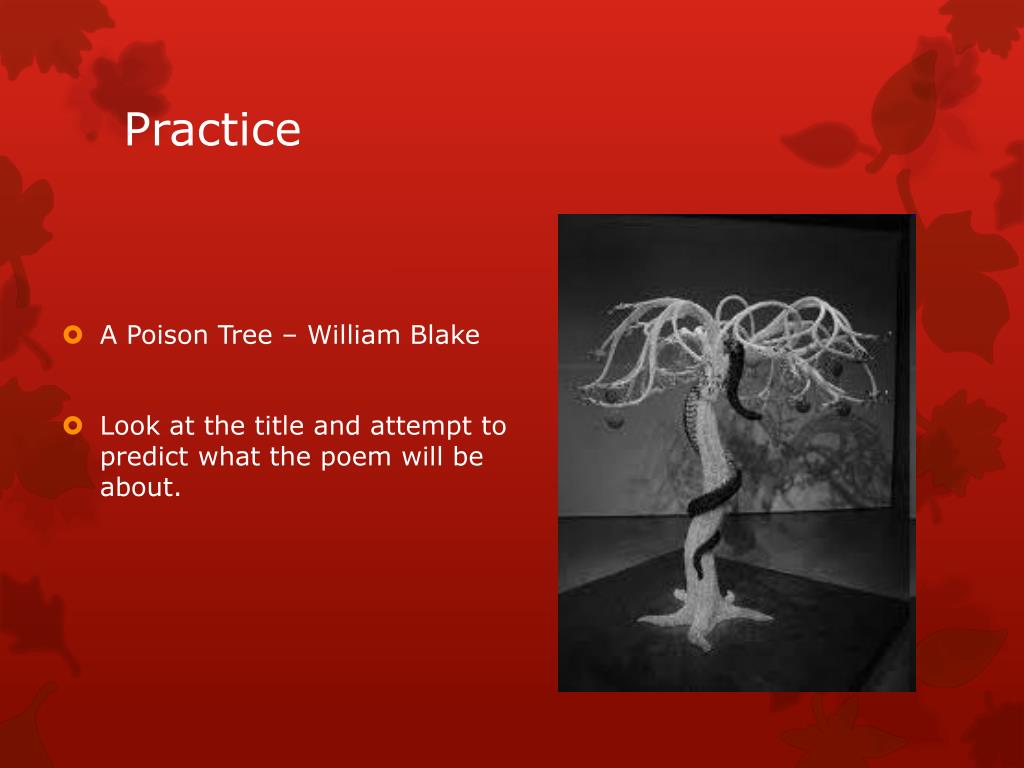 Practice

A Poison Tree – William Blake

Look at the title and attempt to predict what the poem will be about.